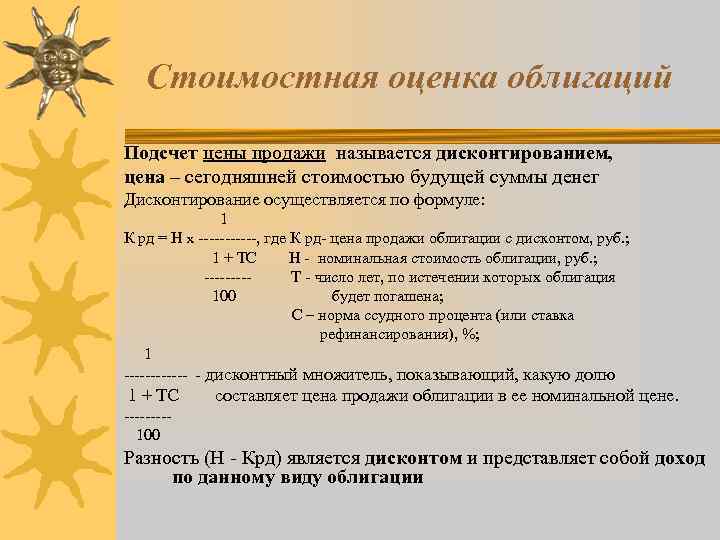 Стоимостная оценка облигаций

Подсчет цены продажи называется дисконтированием, цена – сегодняшней стоимостью будущей суммы денег
Дисконтирование осуществляется по формуле:

1
К рд = Н х -----------, где К рд- цена продажи облигации с дисконтом, руб.;
1 + ТС   Н - номинальная стоимость облигации, руб.;
---------   Т - число лет, по истечении которых облигация
100   будет погашена;
С – норма ссудного процента (или ставка рефинансирования), %;

1
------------ - дисконтный множитель, показывающий, какую долю
1 + ТС   составляет цена продажи облигации в ее номинальной цене.
---------
100

Разность (Н - Крд) является дисконтом и представляет собой доход по данному виду облигации